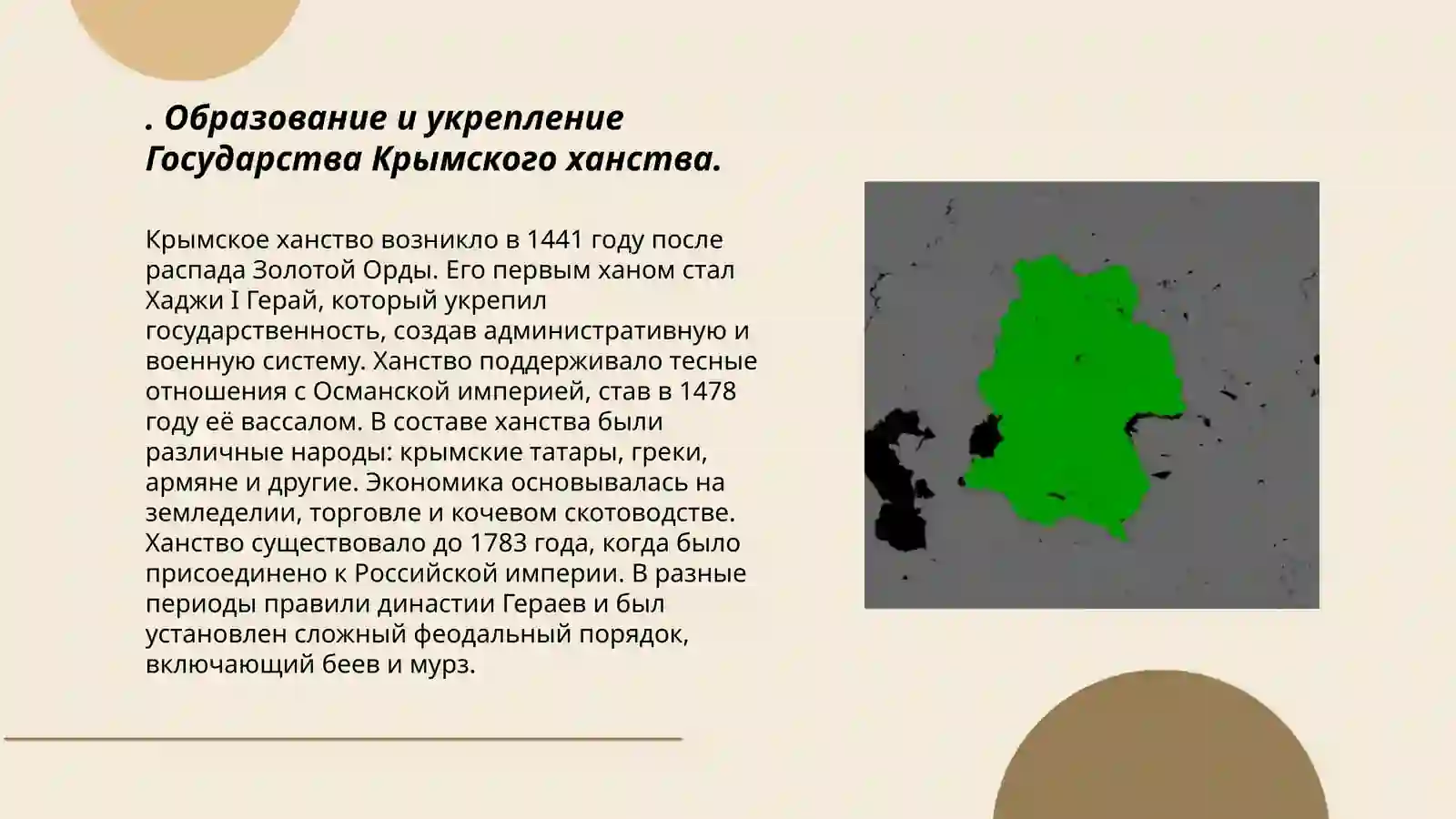 . Образование и укрепление Государства Крымского ханства.

Крымское ханство возникло в 1441 году после распада Золотой Орды. Его первым ханом стал Хаджи I Герай, который укрепил государственность, создав административную и военную систему. Ханство поддерживало тесные отношения с Османской империей, став в 1478 году её вассалом. В составе ханства были различные народы: крымские татары, греки, армяне и другие. Экономика основывалась на земледелии, торговле и кочевом скотоводстве. Ханство существовало до 1783 года, когда было присоединено к Российской империи. В разные периоды правили династии Гераев и был установлен сложный феодальный порядок, включающий беев и мурз.